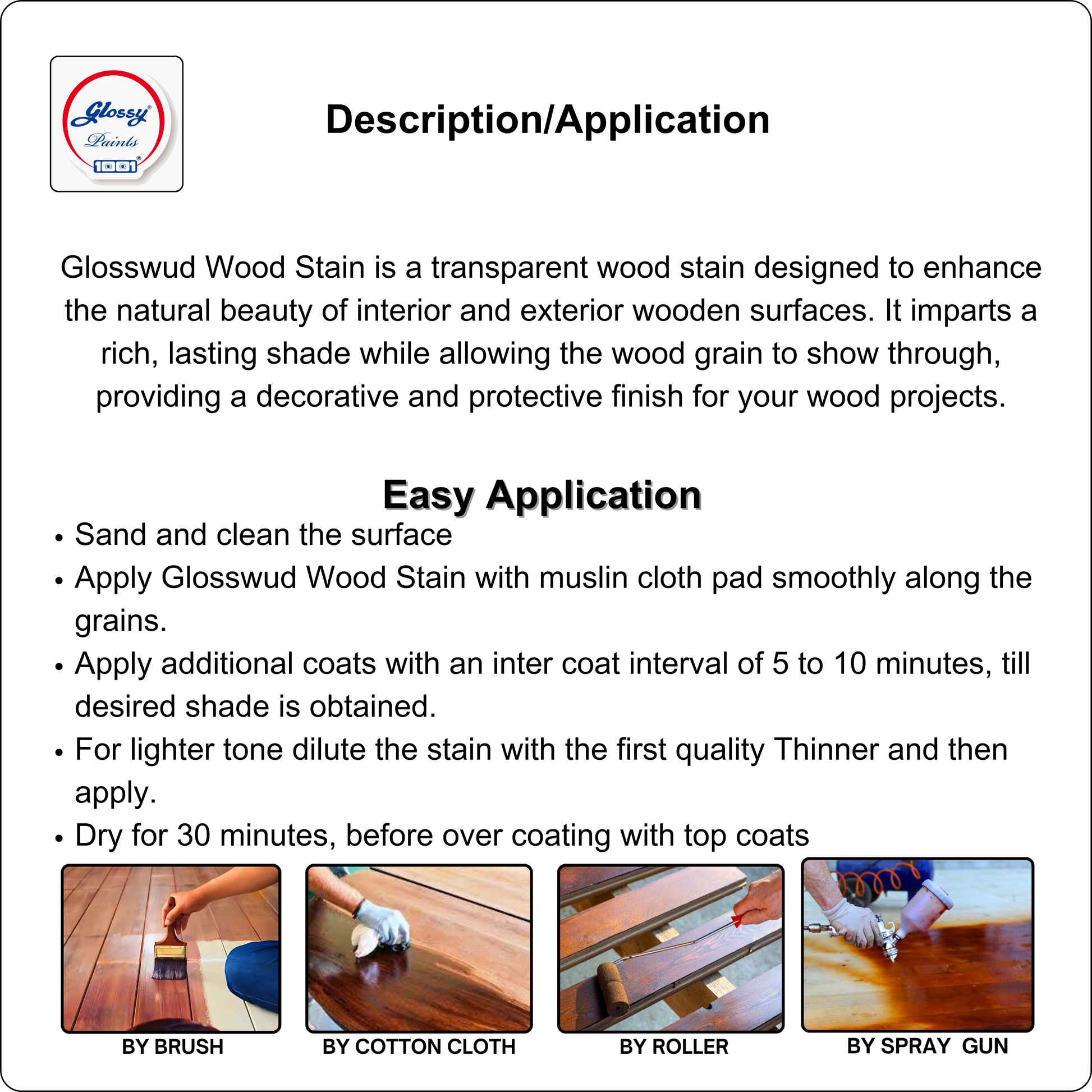 Glossy®
Paints
1001®

Description/Application

Glosswud Wood Stain is a transparent wood stain designed to enhance the natural beauty of interior and exterior wooden surfaces. It imparts a rich, lasting shade while allowing the wood grain to show through, providing a decorative and protective finish for your wood projects.

Easy Application

• Sand and clean the surface
• Apply Glosswud Wood Stain with muslin cloth pad smoothly along the grains.
• Apply additional coats with an inter coat interval of 5 to 10 minutes, till desired shade is obtained.
• For lighter tone dilute the stain with the first quality Thinner and then apply.
• Dry for 30 minutes, before over coating with top coats

BY BRUSH

BY COTTON CLOTH

BY ROLLER

BY SPRAY GUN